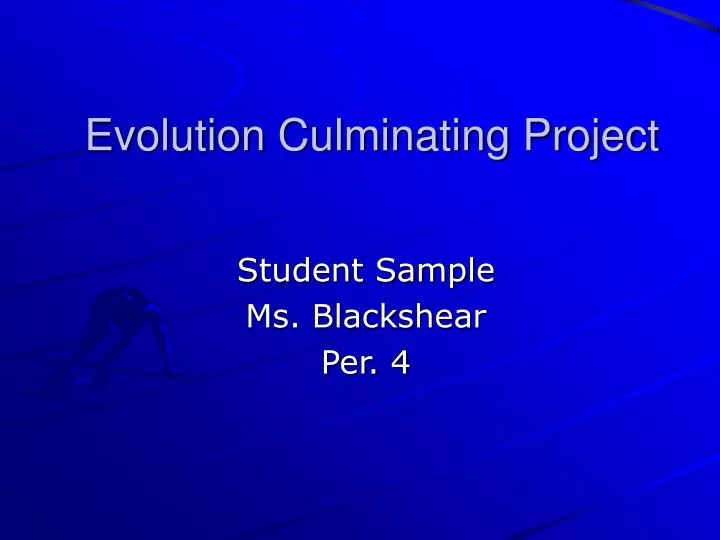 Evolution Culminating Project

Student Sample
Ms. Blackshear
Per. 4